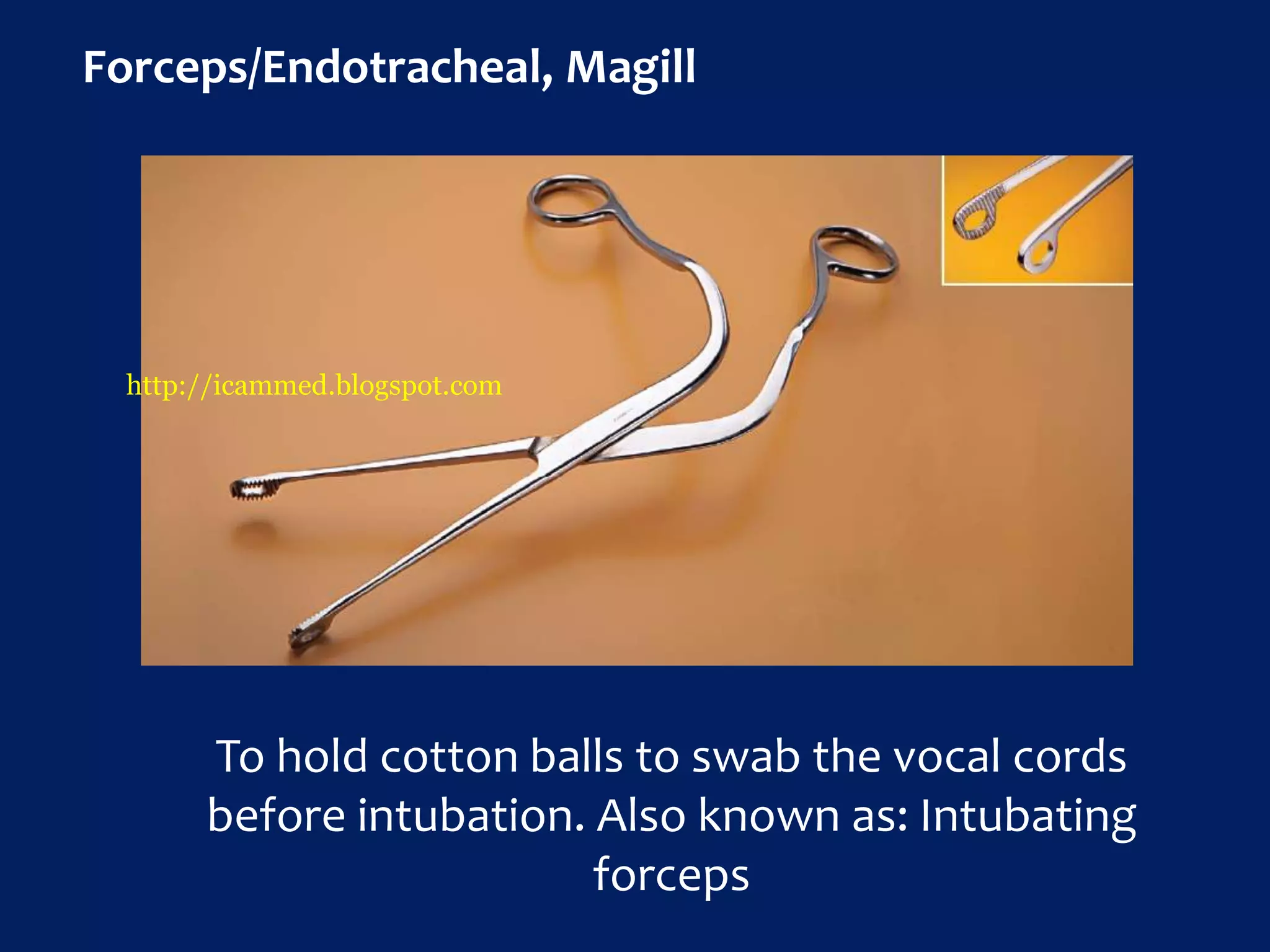 Forceps/Endotracheal, Magill

http://icammed.blogspot.com

To hold cotton balls to swab the vocal cords before intubation. Also known as: Intubating forceps